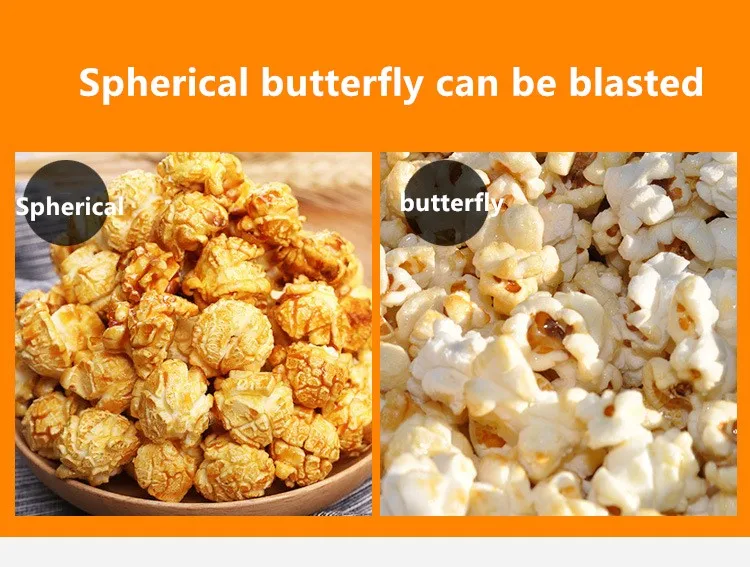 Spherical butterfly can be blasted

Spherical

butterfly